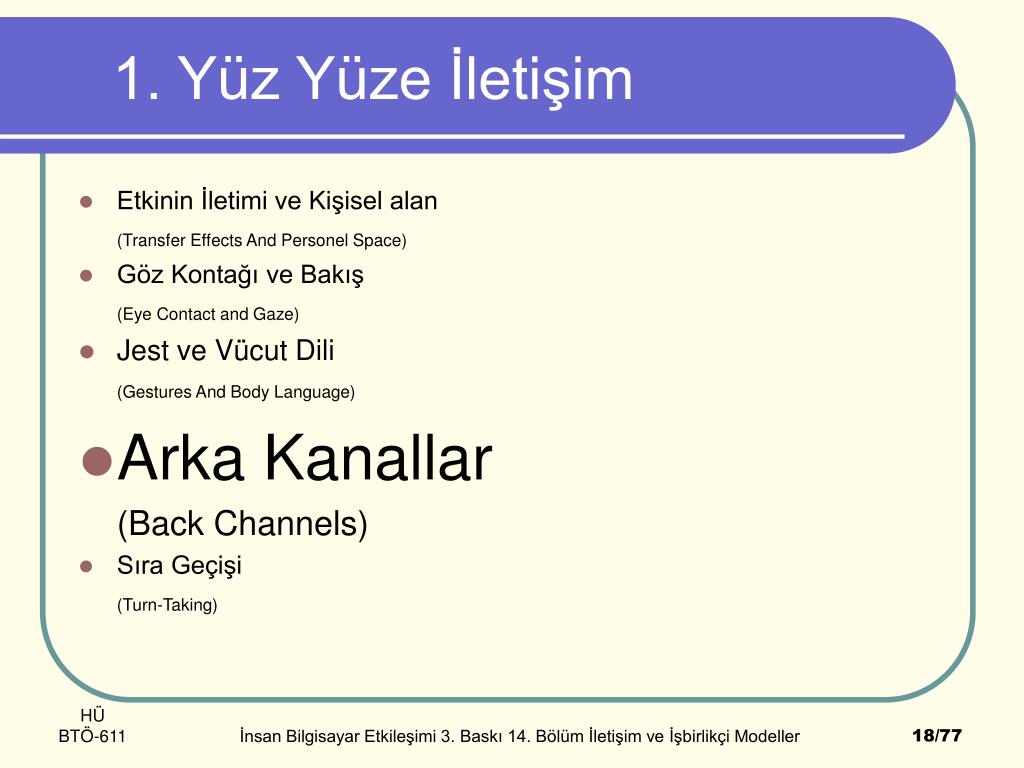 1. Yüz Yüze İletişim

- Etkinin İletimi ve Kişisel alan
(Transfer Effects And Personel Space)
- Göz Kontağı ve Bakış
(Eye Contact and Gaze)
- Jest ve Vücut Dili
(Gestures And Body Language)
- Arka Kanallar
(Back Channels)
- Sıra Geçişi
(Turn-Taking)

HÜ
BTÖ-611

İnsan Bilgisayar Etkileşimi 3. Baskı 14. Bölüm İletişim ve İşbirlikçi Modeller

18/77